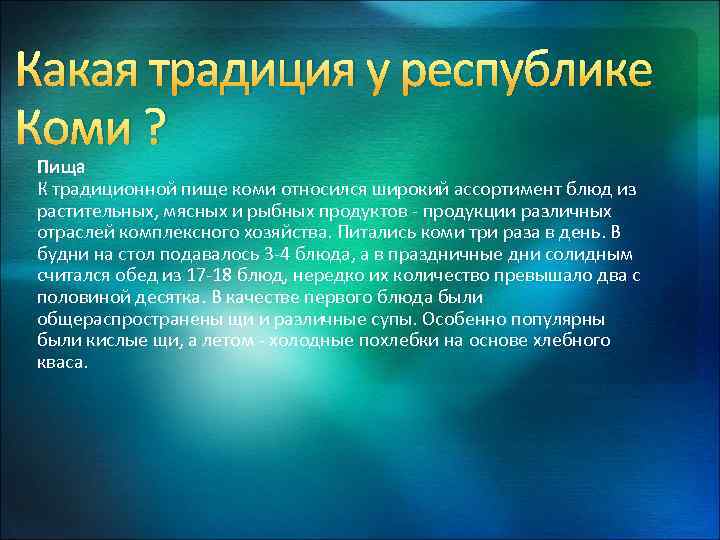 Какая традиция у республике Коми ?

Пища
К традиционной пище коми относился широкий ассортимент блюд из растительных, мясных и рыбных продуктов - продукции различных отраслей комплексного хозяйства. Питались коми три раза в день. В будни на стол подавалось 3-4 блюда, а в праздничные дни солидным считался обед из 17-18 блюд, нередко их количество превышало два с половиной десятка. В качестве первого блюда были общераспространены щи и различные супы. Особенно популярны были кислые щи, а летом - холодные похлебки на основе хлебного кваса.